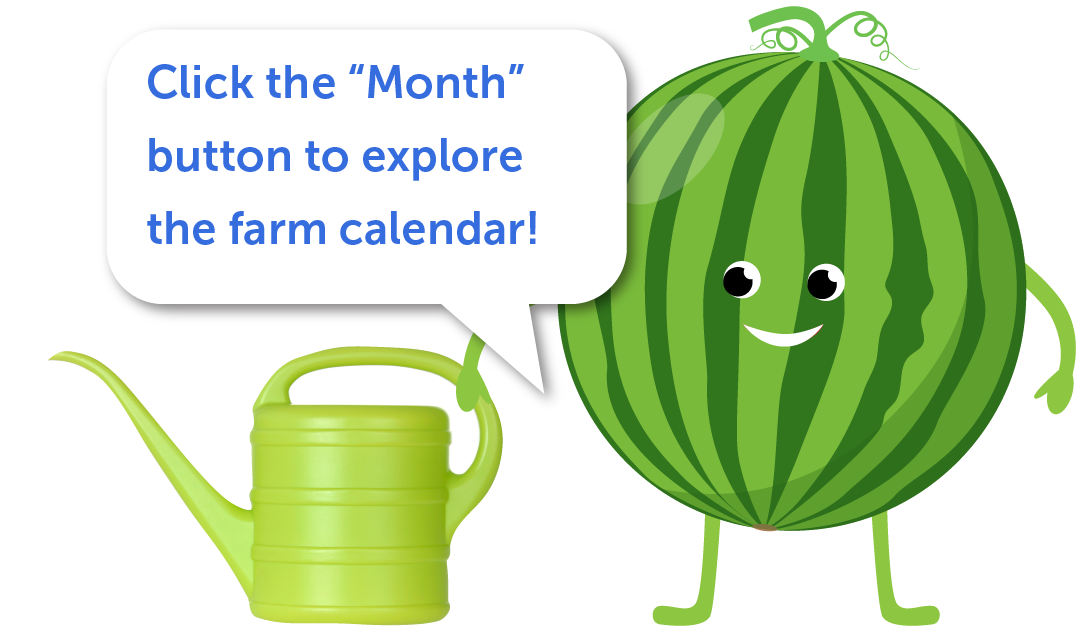 Click the “Month” button to explore the farm calendar!